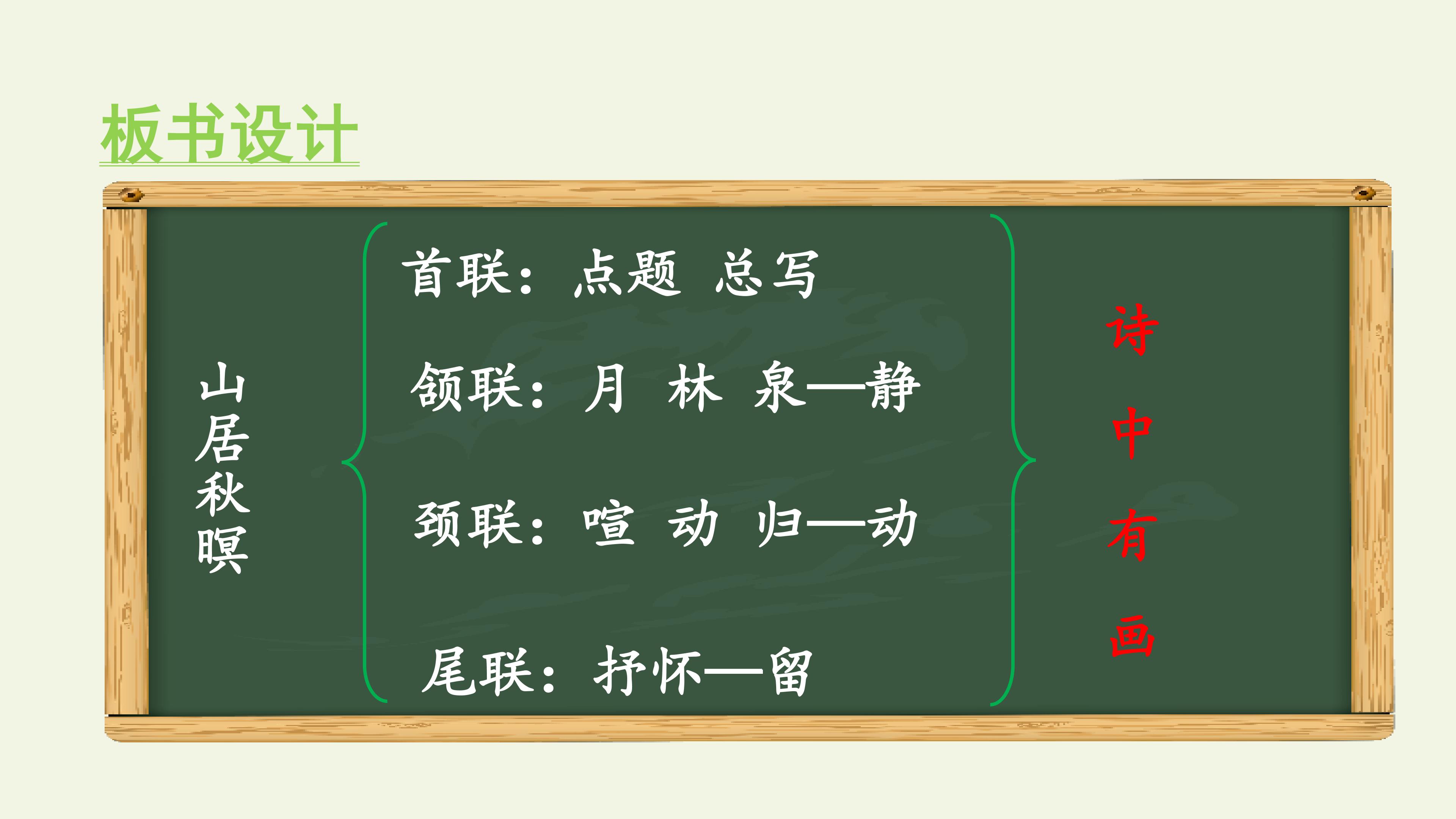 板书设计

山居秋暝

首联：点题 总写

颔联：月 林 泉—静

颈联：喧 动 归—动

尾联：抒怀—留

诗中有画